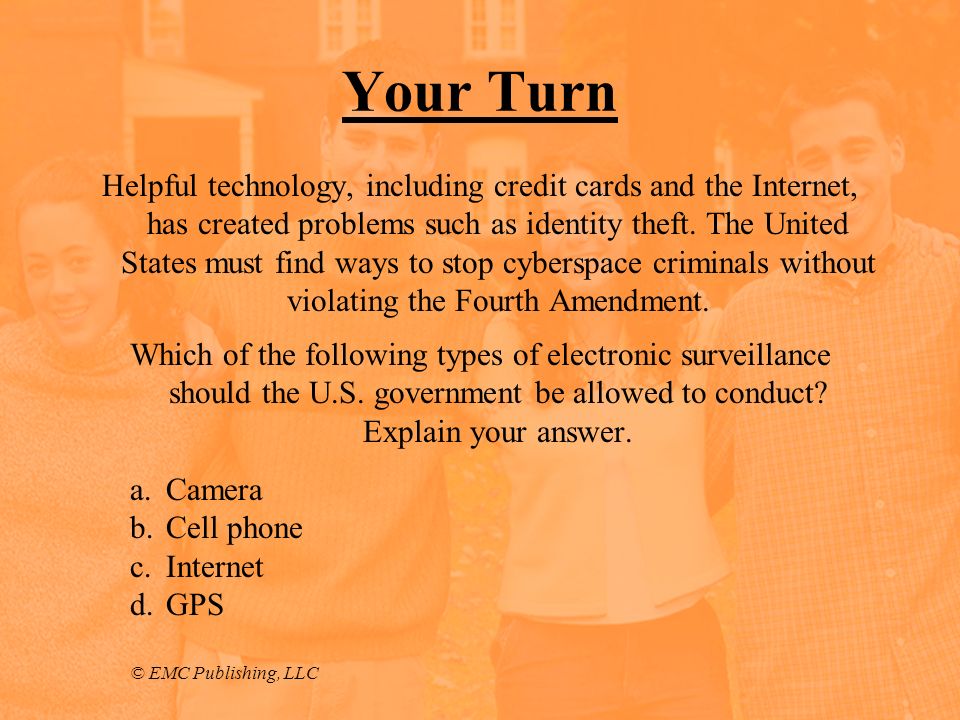 Your Turn

Helpful technology, including credit cards and the Internet, has created problems such as identity theft. The United States must find ways to stop cyberspace criminals without violating the Fourth Amendment.

Which of the following types of electronic surveillance should the U.S. government be allowed to conduct? Explain your answer.

a. Camera
b. Cell phone
c. Internet
d. GPS

© EMC Publishing, LLC